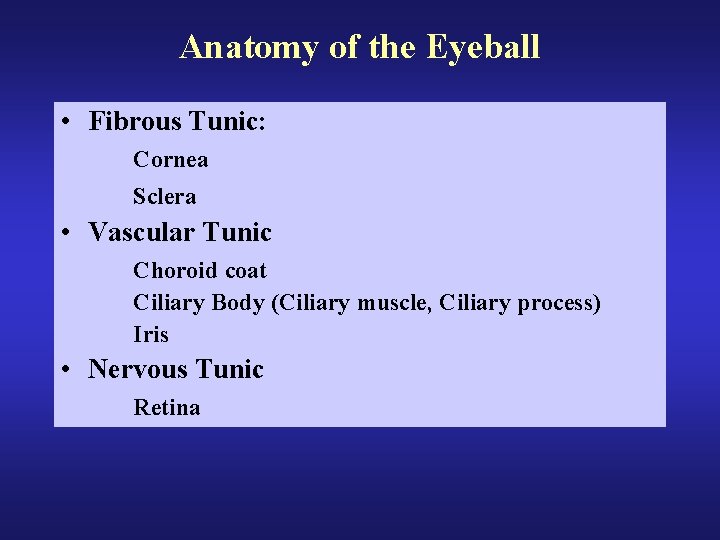 Anatomy of the Eyeball

• Fibrous Tunic:
Cornea
Sclera
• Vascular Tunic
Choroid coat
Ciliary Body (Ciliary muscle, Ciliary process)
Iris
• Nervous Tunic
Retina